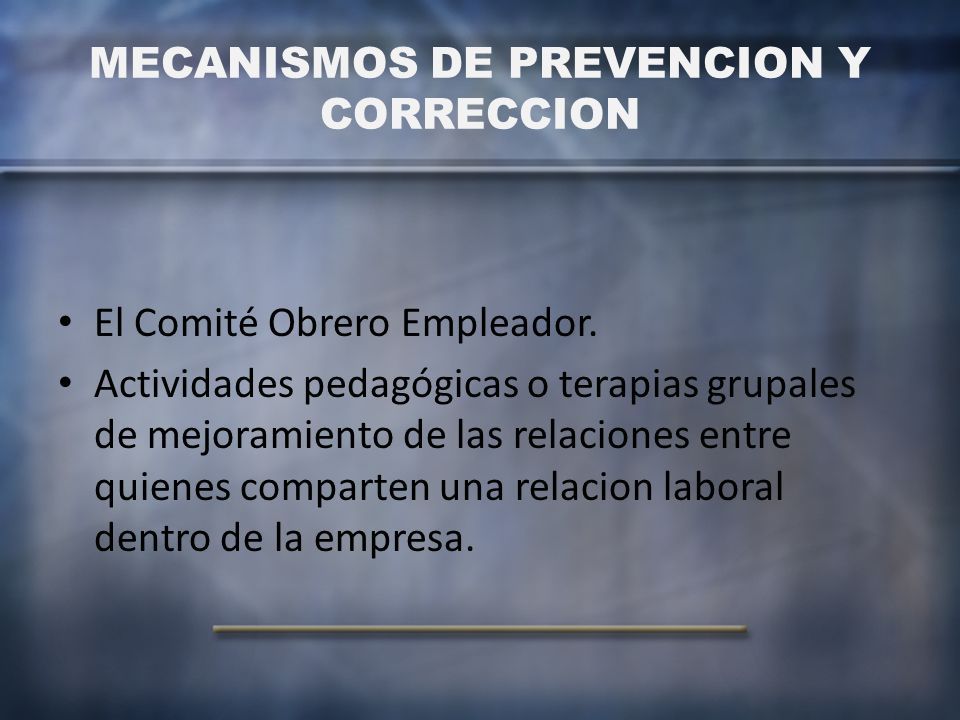 MECANISMOS DE PREVENCION Y CORRECCION

• El Comité Obrero Empleador.
• Actividades pedagógicas o terapias grupales de mejoramiento de las relaciones entre quienes comparten una relacion laboral dentro de la empresa.